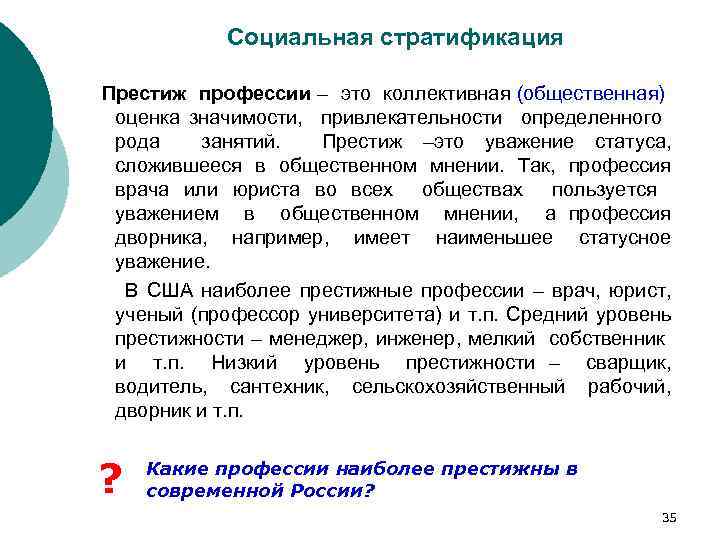 Социальная стратификация

Престиж профессии – это коллективная (общественная) оценка значимости, привлекательности определенного рода занятий. Престиж –это уважение статуса, сложившееся в общественном мнении. Так, профессия врача или юриста во всех обществах пользуется уважением в общественном мнении, а профессия дворника, например, имеет наименьшее статусное уважение.

В США наиболее престижные профессии – врач, юрист, ученый (профессор университета) и т.п. Средний уровень престижности – менеджер, инженер, мелкий собственник и т.п. Низкий уровень престижности – сварщик, водитель, сантехник, сельскохозяйственный рабочий, дворник и т.п.

?

Какие профессии наиболее престижны в современной России?

35